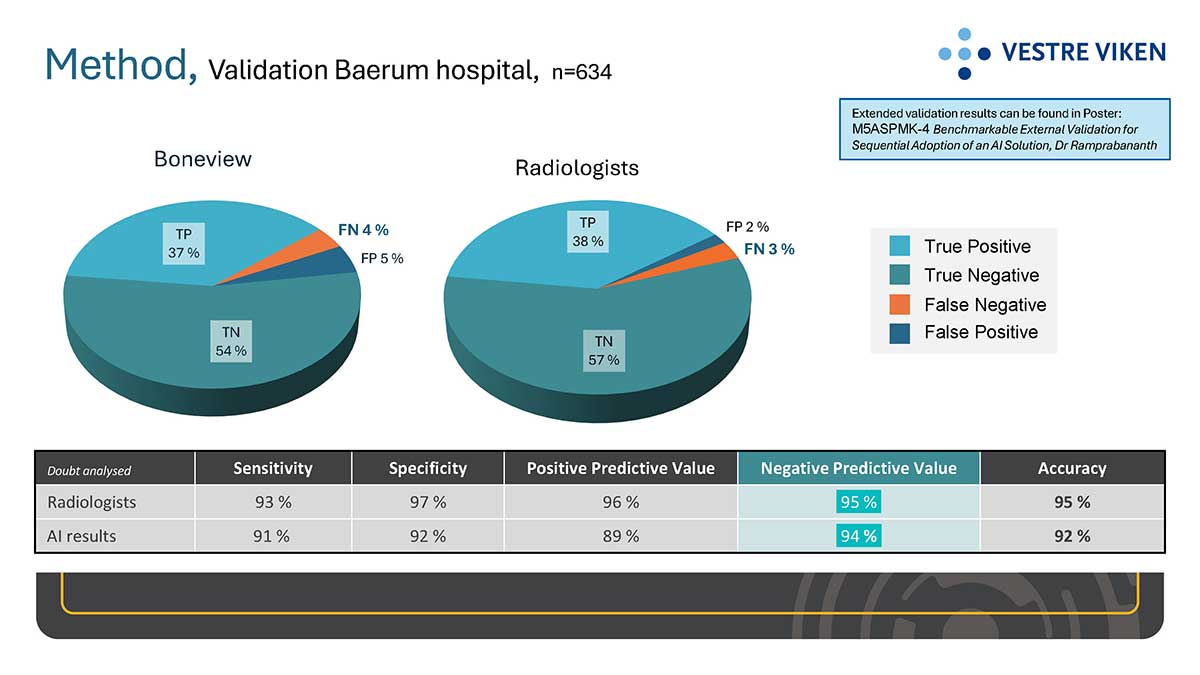 Method, Validation Baerum hospital, n=634

VESTRE VIKEN

Extended validation results can be found in Poster: M5ASPMK-4 Benchmarkable External Validation for Sequential Adoption of an AI Solution, Dr Ramprabananth

Boneview

TP 37 %

FN 4 %

FP 5 %

TN 54 %

Radiologists

TP 38 %

FP 2 %

FN 3 %

TN 57 %

True Positive
True Negative
False Negative
False Positive

| Doubt analysed | Sensitivity | Specificity | Positive Predictive Value | Negative Predictive Value | Accuracy |
|---|---|---|---|---|---|
| Radiologists | 93 % | 97 % | 96 % | 95 % | 95 % |
| AI results | 91 % | 92 % | 89 % | 94 % | 92 % |